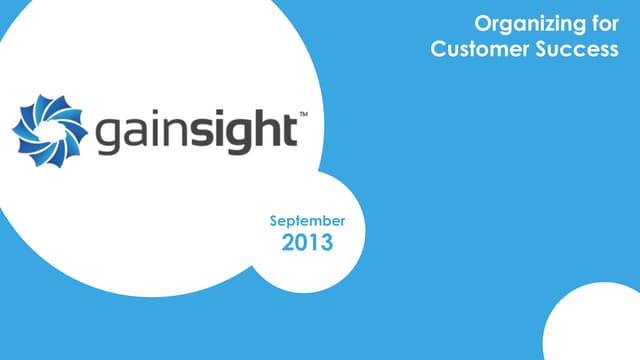 Organizing for Customer Success

gainsight™

September 2013